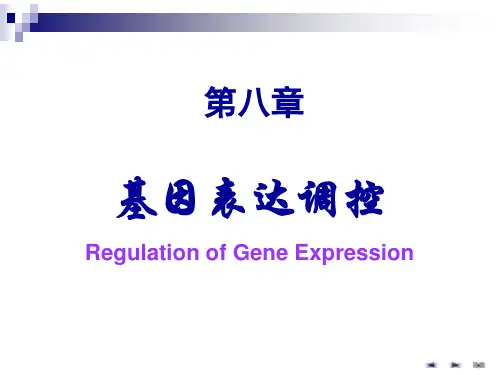 第八章

基因表达调控

Regulation of Gene Expression